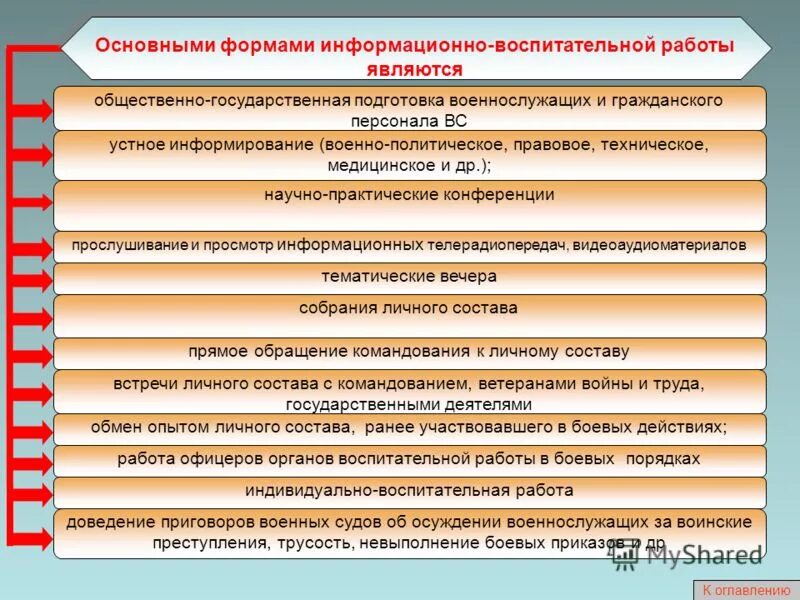 Основными формами информационно-воспитательной работы являются

общественно-государственная подготовка военнослужащих и гражданского персонала ВС

устное информирование (военно-политическое, правовое, техническое, медицинское и др.);

научно-практические конференции

прослушивание и просмотр информационных телерадиопередач, видеоаудиоматериалов

тематические вечера

собрания личного состава

прямое обращение командования к личному составу

встречи личного состава с командованием, ветеранами войны и труда, государственными деятелями

обмен опытом личного состава, ранее участвовавшего в боевых действиях;

работа офицеров органов воспитательной работы в боевых порядках

индивидуально-воспитательная работа

доведение приговоров военных судов об осуждении военнослужащих за воинские преступления, трусость, невыполнение боевых приказов и др

MyShared

К оглавлению